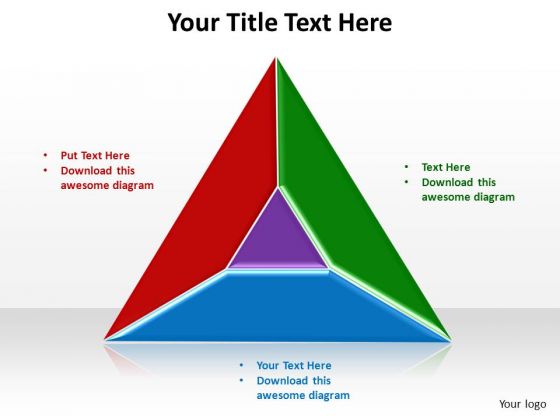 Your Title Text Here

• Put Text Here
• Download this awesome diagram

• Text Here
• Download this awesome diagram

• Your Text Here
• Download this awesome diagram

Your logo